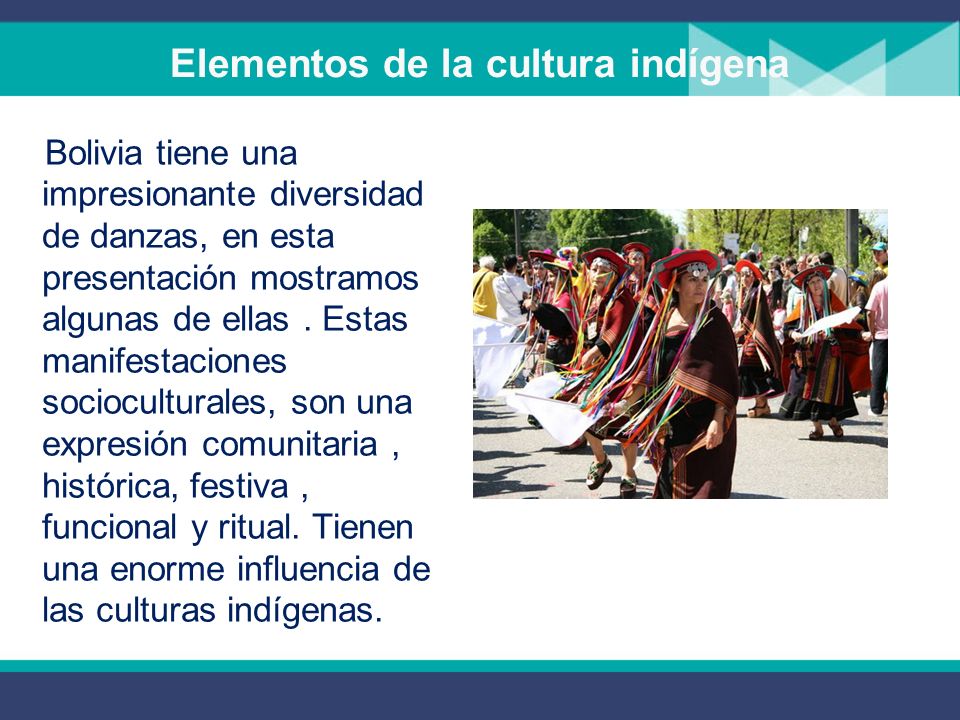 Elementos de la cultura indígena

Bolivia tiene una impresionante diversidad de danzas, en esta presentación mostramos algunas de ellas . Estas manifestaciones socioculturales, son una expresión comunitaria , histórica, festiva , funcional y ritual. Tienen una enorme influencia de las culturas indígenas.